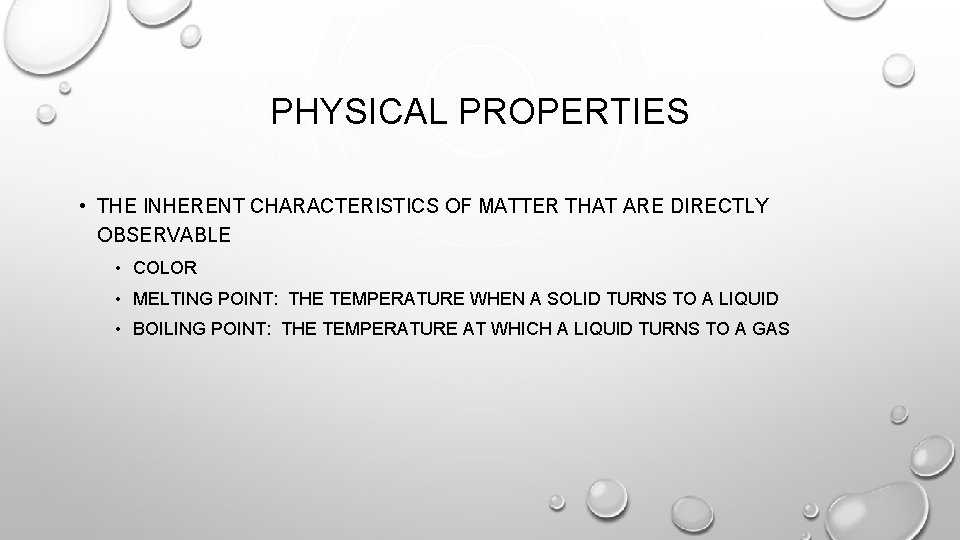 PHYSICAL PROPERTIES

• THE INHERENT CHARACTERISTICS OF MATTER THAT ARE DIRECTLY OBSERVABLE

• COLOR

• MELTING POINT: THE TEMPERATURE WHEN A SOLID TURNS TO A LIQUID

• BOILING POINT: THE TEMPERATURE AT WHICH A LIQUID TURNS TO A GAS